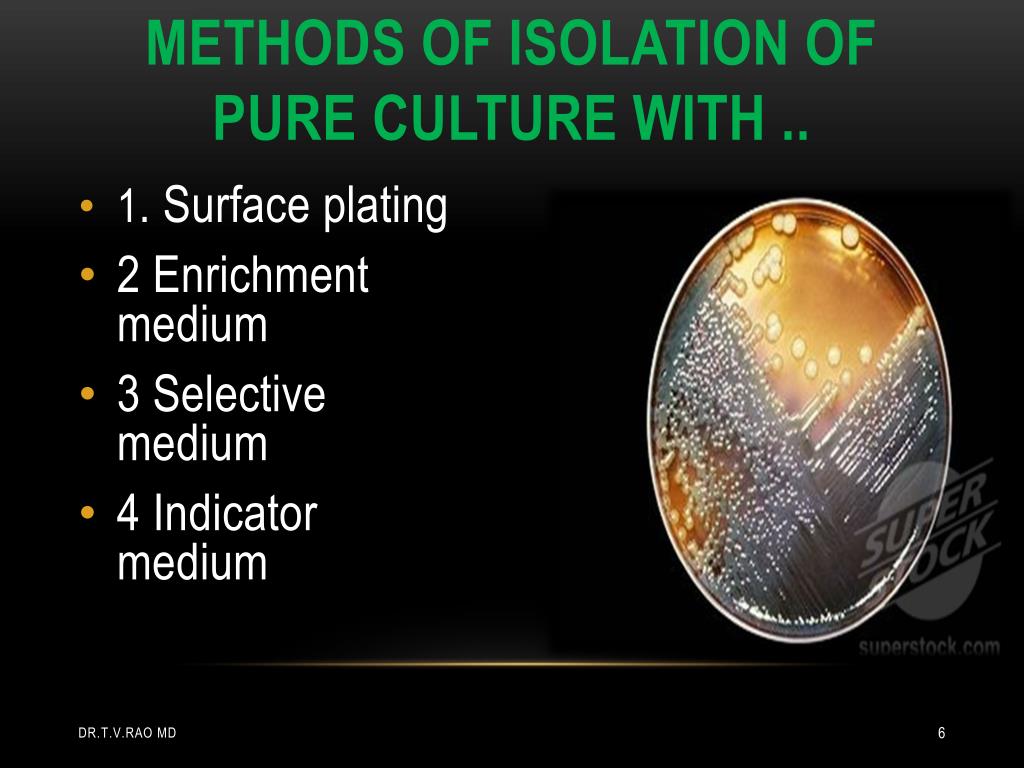 METHODS OF ISOLATION OF PURE CULTURE WITH ..

• 1. Surface plating
• 2 Enrichment medium
• 3 Selective medium
• 4 Indicator medium

SUPER STOCK
superstock.com

DR.T.V.RAO MD

6